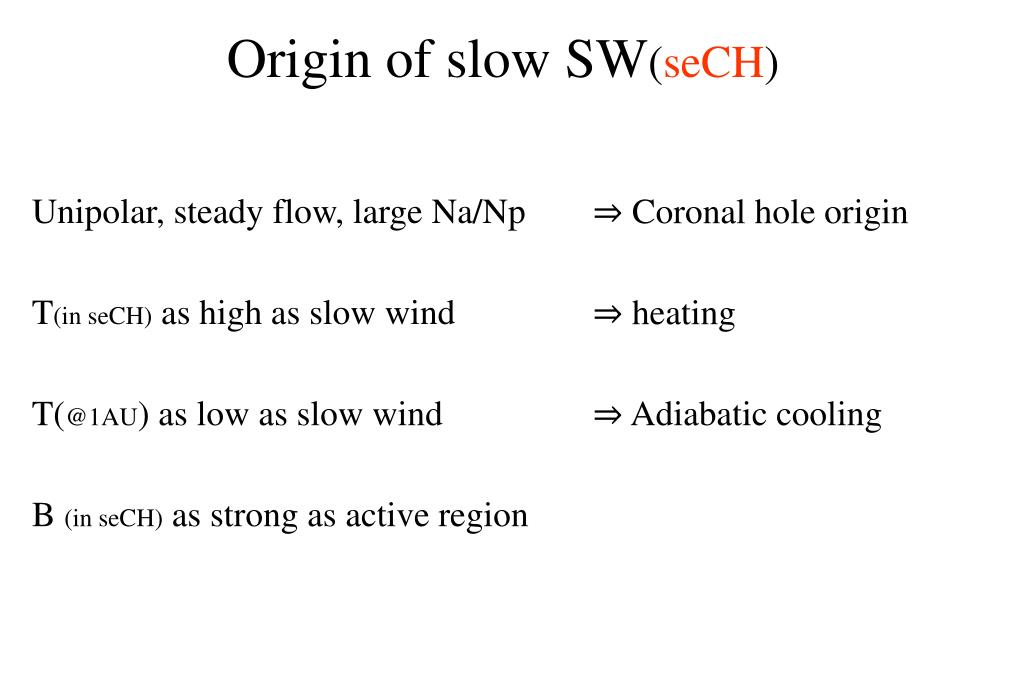 Origin of slow SW(seCH)

Unipolar, steady flow, large Na/Np ⇒ Coronal hole origin

T(in seCH) as high as slow wind ⇒ heating

T(@1AU) as low as slow wind ⇒ Adiabatic cooling

B (in seCH) as strong as active region